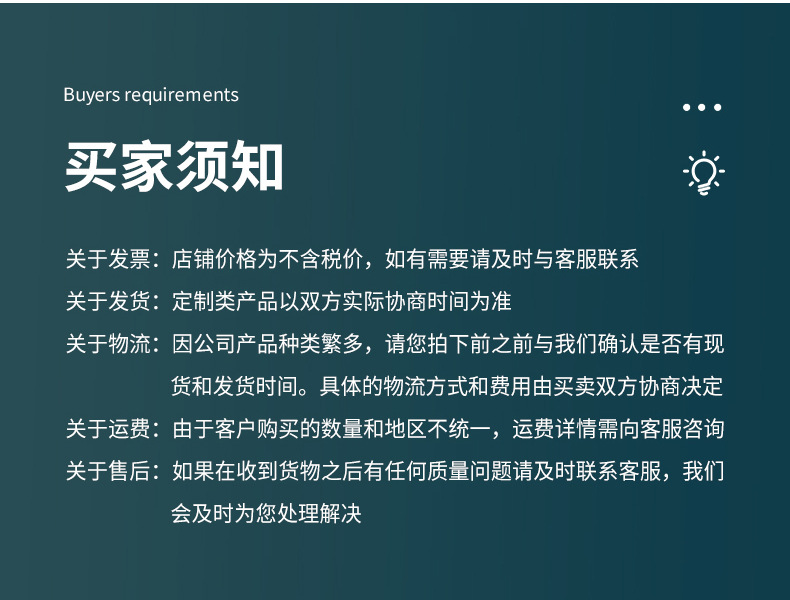 Buyers requirements

买家须知

关于发票：店铺价格为不含税价，如有需要请及时与客服联系

关于发货：定制类产品以双方实际协商时间为准

关于物流：因公司产品种类繁多，请您拍下前之前与我们确认是否有现货和发货时间。具体的物流方式和费用由买卖双方协商决定

关于运费：由于客户购买的数量和地区不统一，运费详情需向客服咨询

关于售后：如果在收到货物之后有任何质量问题请及时联系客服，我们会及时为您处理解决